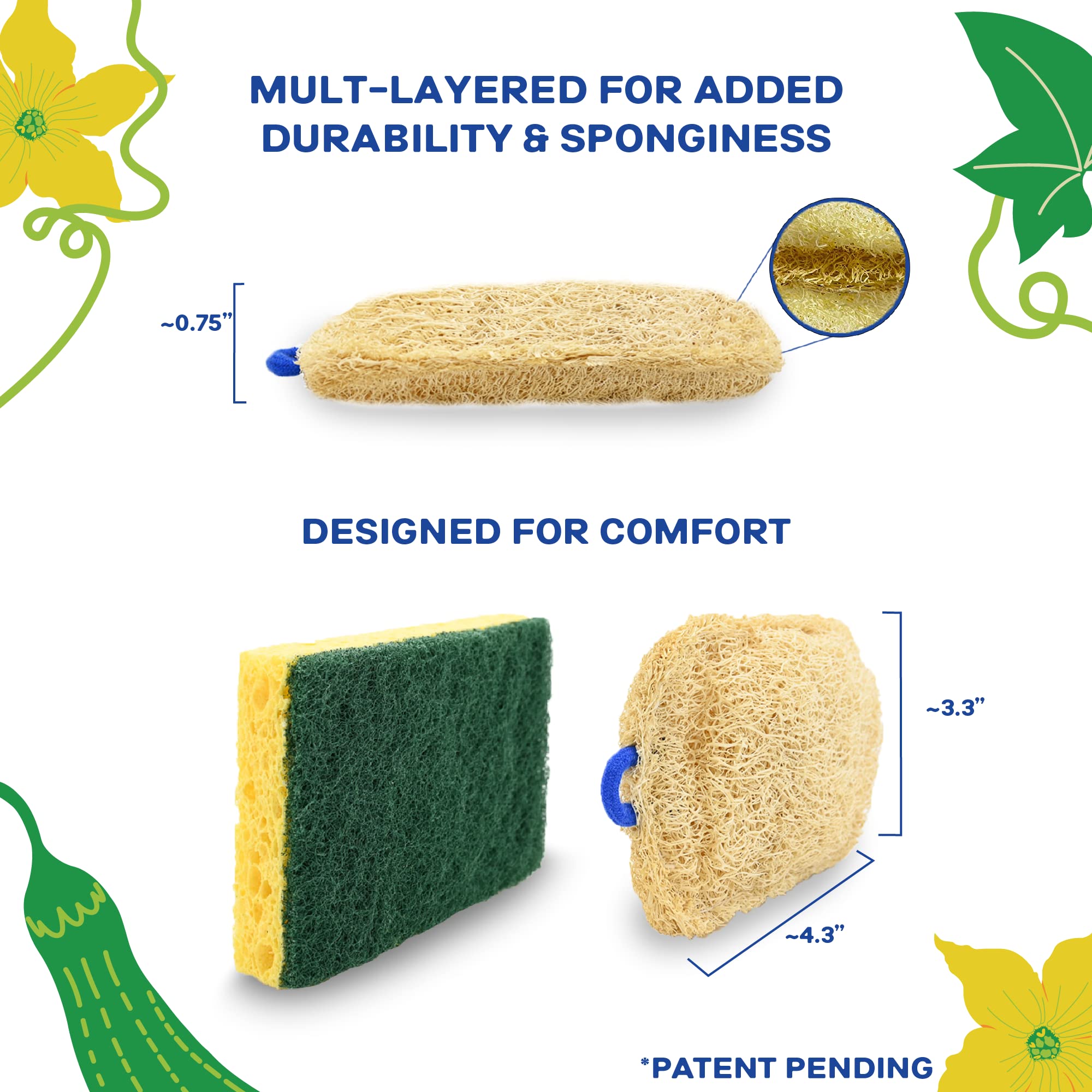 MULT-LAYERED FOR ADDED DURABILITY & SPONGINESS

~0.75"

DESIGNED FOR COMFORT

~3.3"

~4.3"

*PATENT PENDING